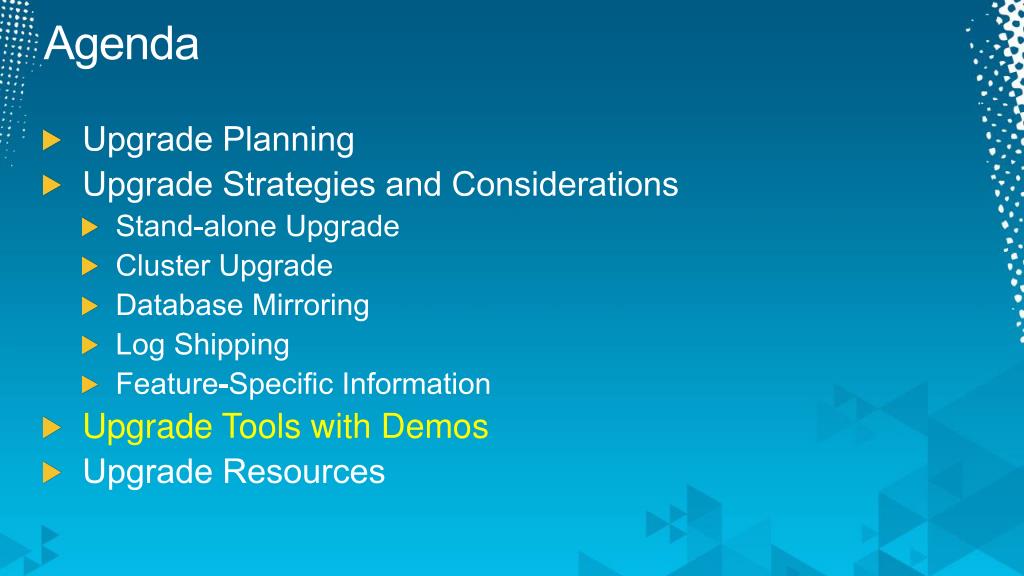 Agenda

Upgrade Planning
Upgrade Strategies and Considerations
Stand-alone Upgrade
Cluster Upgrade
Database Mirroring
Log Shipping
Feature-Specific Information
Upgrade Tools with Demos
Upgrade Resources